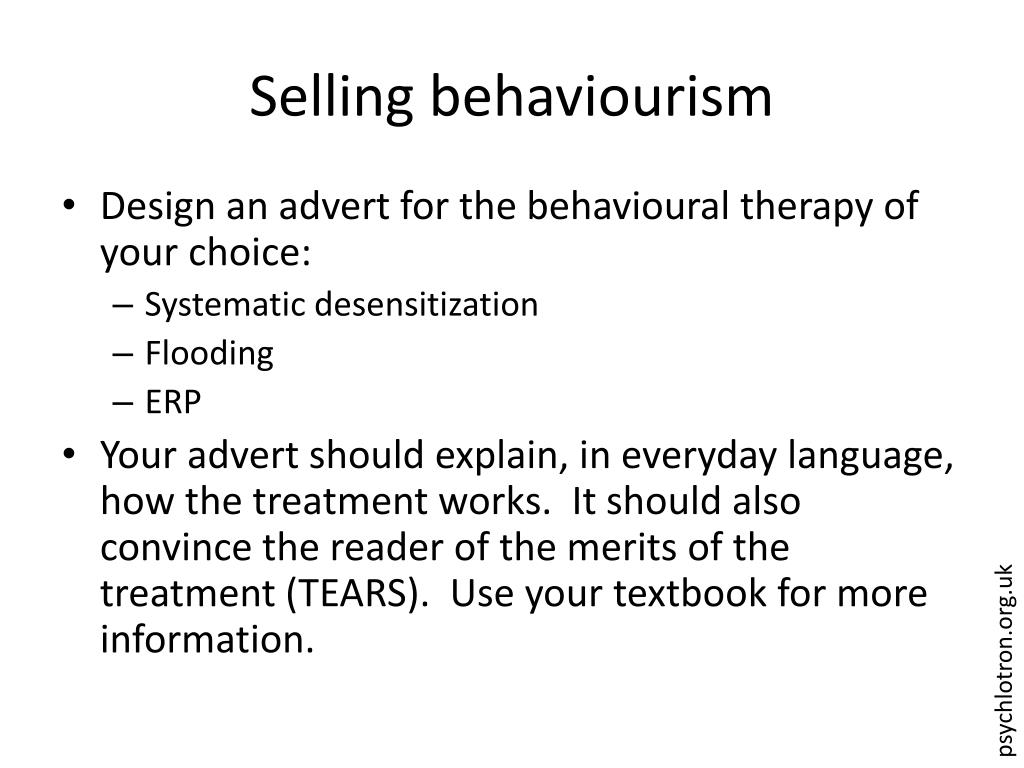 Selling behaviourism

• Design an advert for the behavioural therapy of your choice:
– Systematic desensitization
– Flooding
– ERP
• Your advert should explain, in everyday language, how the treatment works. It should also convince the reader of the merits of the treatment (TEARS). Use your textbook for more information.

psychlotron.org.uk